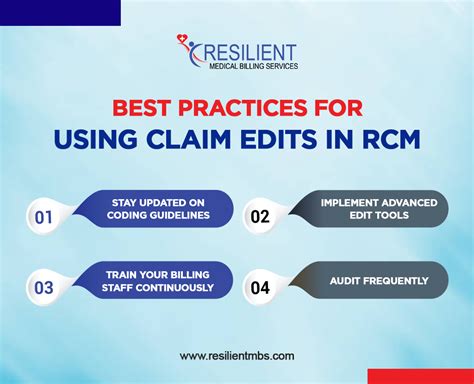 RESILIENT
MEDICAL BILLING SERVICES

BEST PRACTICES FOR
USING CLAIM EDITS IN RCM

01 STAY UPDATED ON CODING GUIDELINES

02 IMPLEMENT ADVANCED EDIT TOOLS

03 TRAIN YOUR BILLING STAFF CONTINUOUSLY

04 AUDIT FREQUENTLY

www.resilientmbs.com